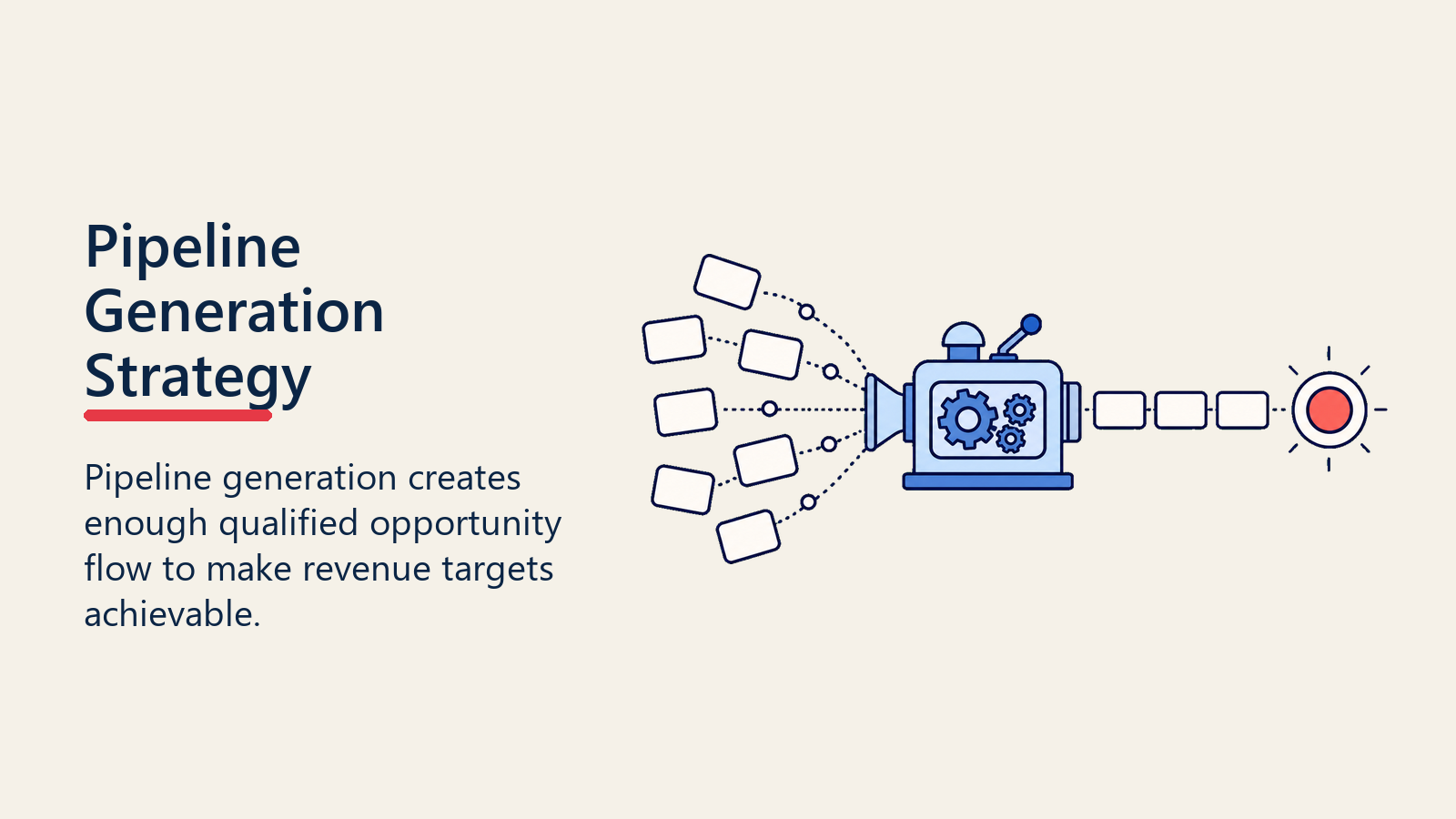 Pipeline Generation Strategy

Pipeline generation creates enough qualified opportunity flow to make revenue targets achievable.